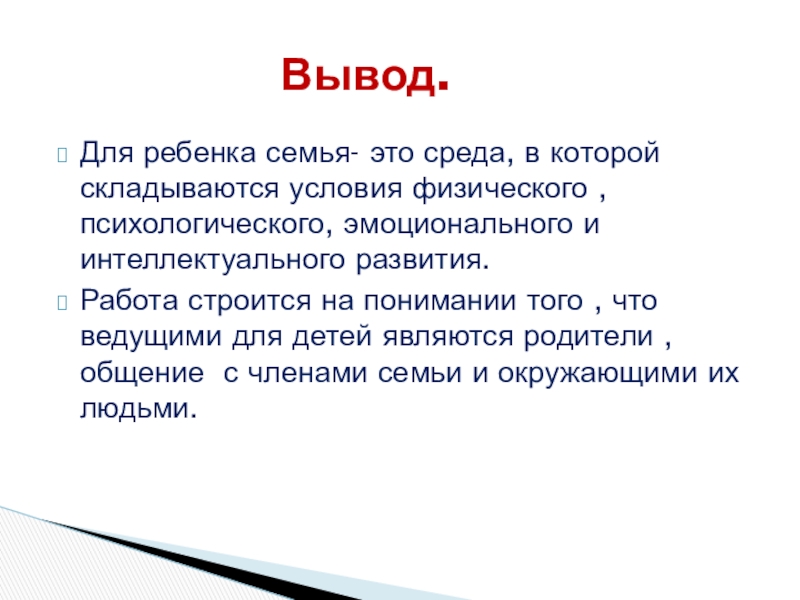 Вывод.

Для ребенка семья- это среда, в которой складываются условия физического , психологического, эмоционального и интеллектуального развития.

Работа строится на понимании того , что ведущими для детей являются родители , общение  с членами семьи и окружающими их людьми.